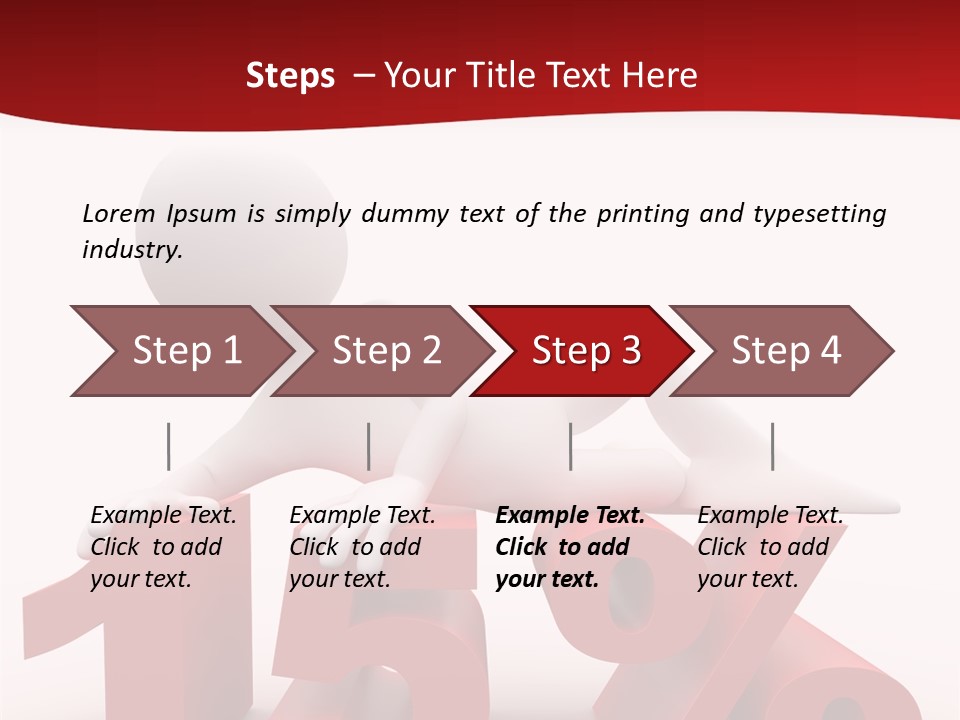 Steps – Your Title Text Here

Lorem Ipsum is simply dummy text of the printing and typesetting industry.

Step 1

Step 2

Step 3

Step 4

Example Text. Click to add your text.

Example Text. Click to add your text.

Example Text. Click to add your text.

Example Text. Click to add your text.

15%